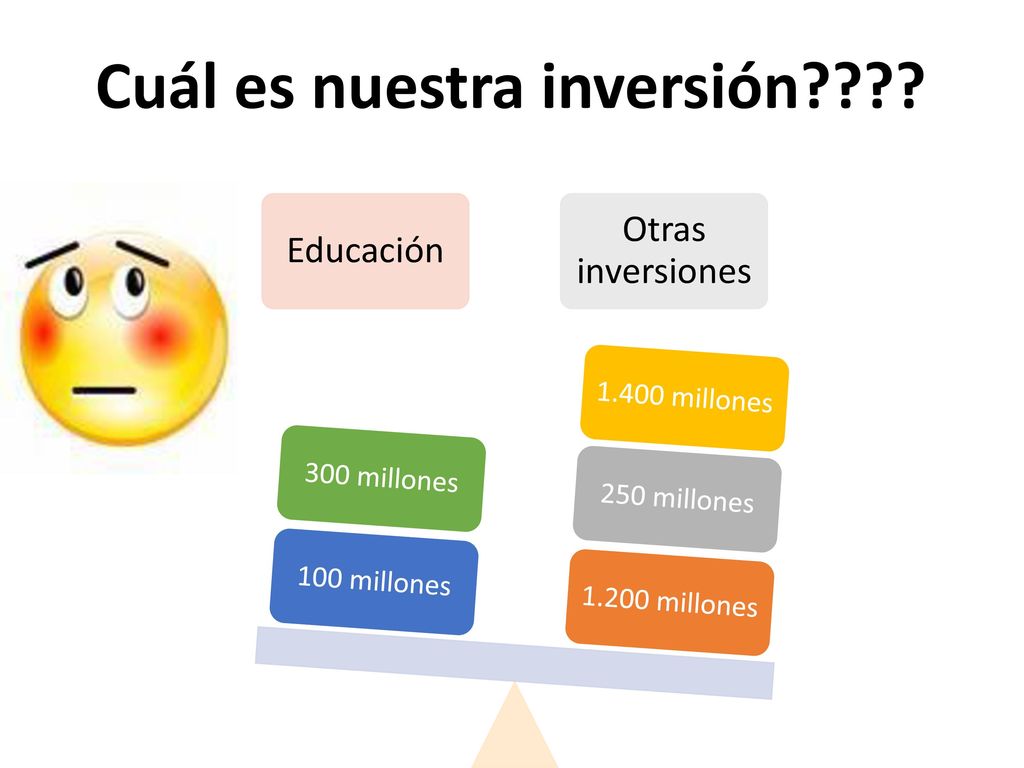 Cuál es nuestra inversión????

Educación

Otras inversiones

300 millones

100 millones

1.400 millones

250 millones

1.200 millones